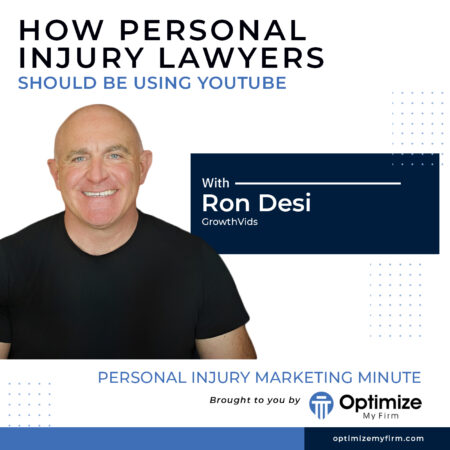 HOW PERSONAL INJURY LAWYERS
SHOULD BE USING YOUTUBE

With
Ron Desi
GrowthVids

PERSONAL INJURY MARKETING MINUTE

Brought to you by Optimize My Firm

optimizemyfirm.com